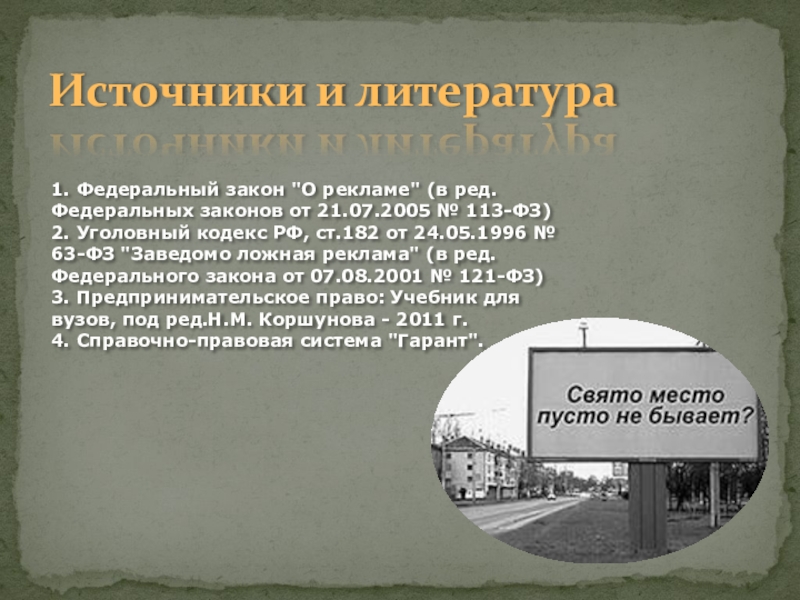 Источники и литература

1. Федеральный закон "О рекламе" (в ред. Федеральных законов от 21.07.2005 № 113-ФЗ)
2. Уголовный кодекс РФ, ст.182 от 24.05.1996 № 63-ФЗ "Заведомо ложная реклама" (в ред. Федерального закона от 07.08.2001 № 121-ФЗ)
3. Предпринимательское право: Учебник для вузов, под ред.Н.М. Коршунова - 2011 г.
4. Справочно-правовая система "Гарант".

Свято место пусто не бывает?